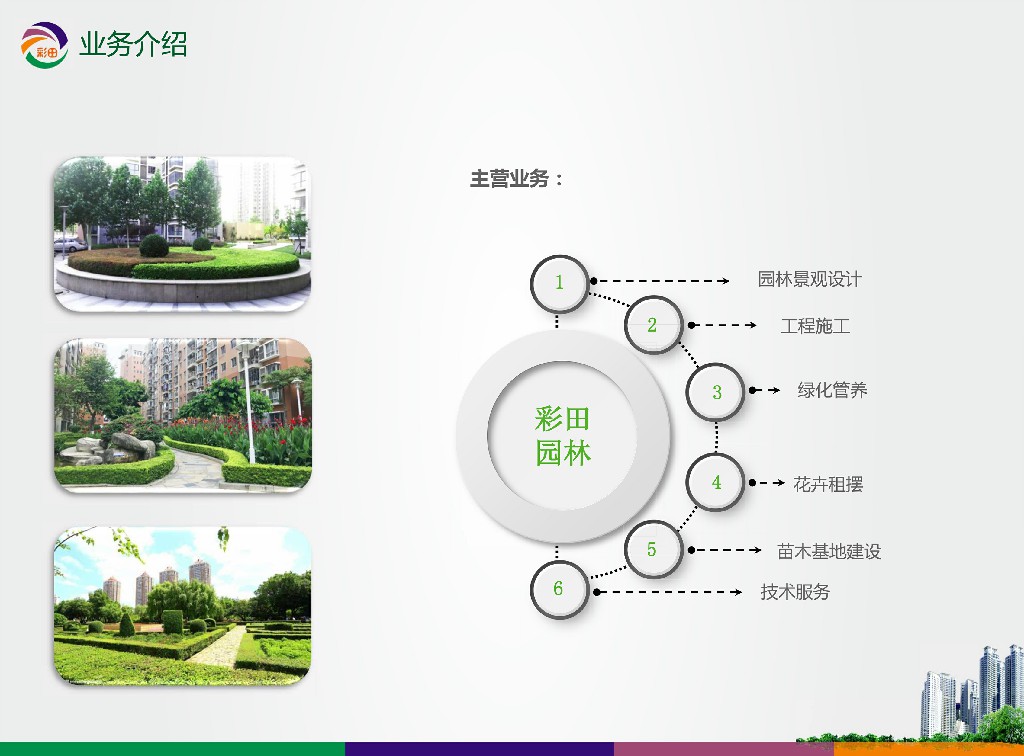 彩田

业务介绍

主营业务：

彩田
园林

1 园林景观设计

2 工程施工

3 绿化管养

4 花卉租摆

5 苗木基地建设

6 技术服务